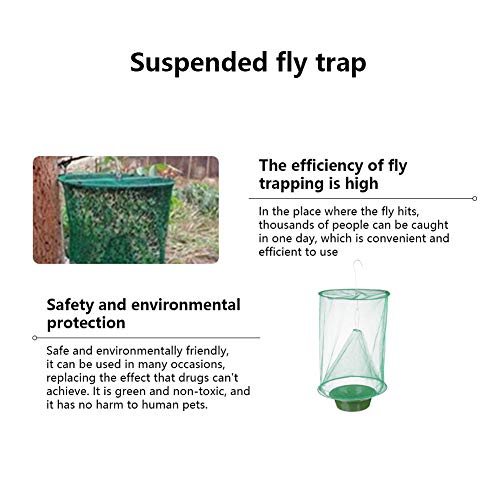 Suspended fly trap

The efficiency of fly trapping is high

In the place where the fly hits, thousands of people can be caught in one day, which is convenient and efficient to use

Safety and environmental protection

Safe and environmentally friendly, it can be used in many occasions, replacing the effect that drugs can't achieve. It is green and non-toxic, and it has no harm to human pets.